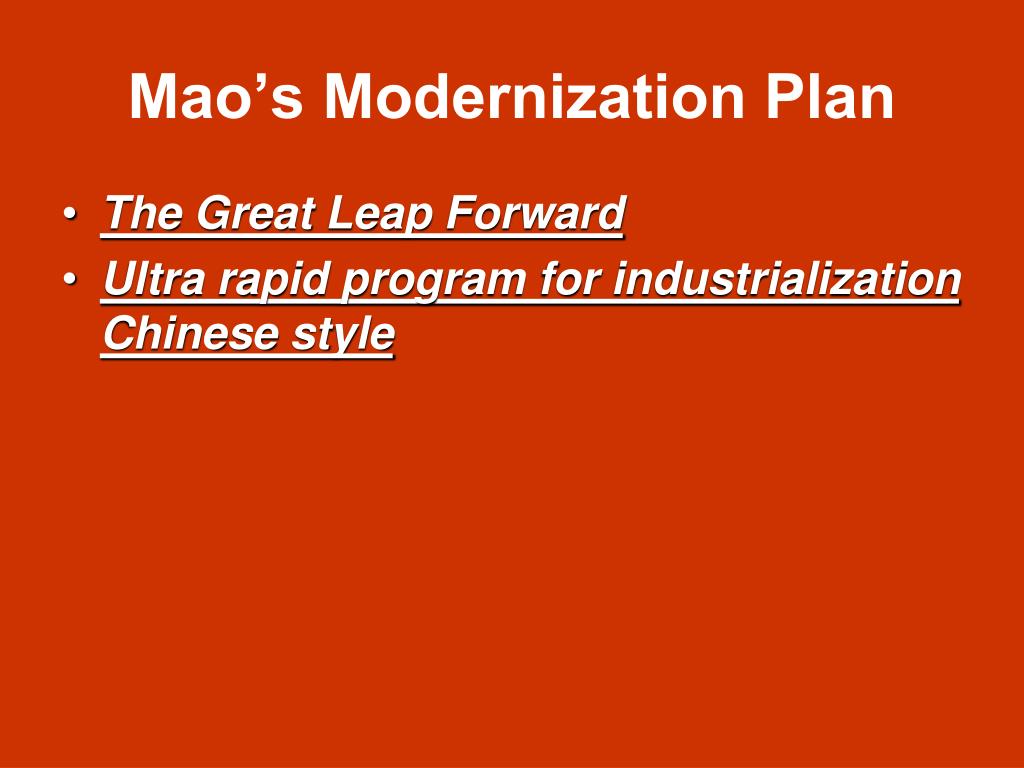 Mao’s Modernization Plan

• The Great Leap Forward
• Ultra rapid program for industrialization Chinese style